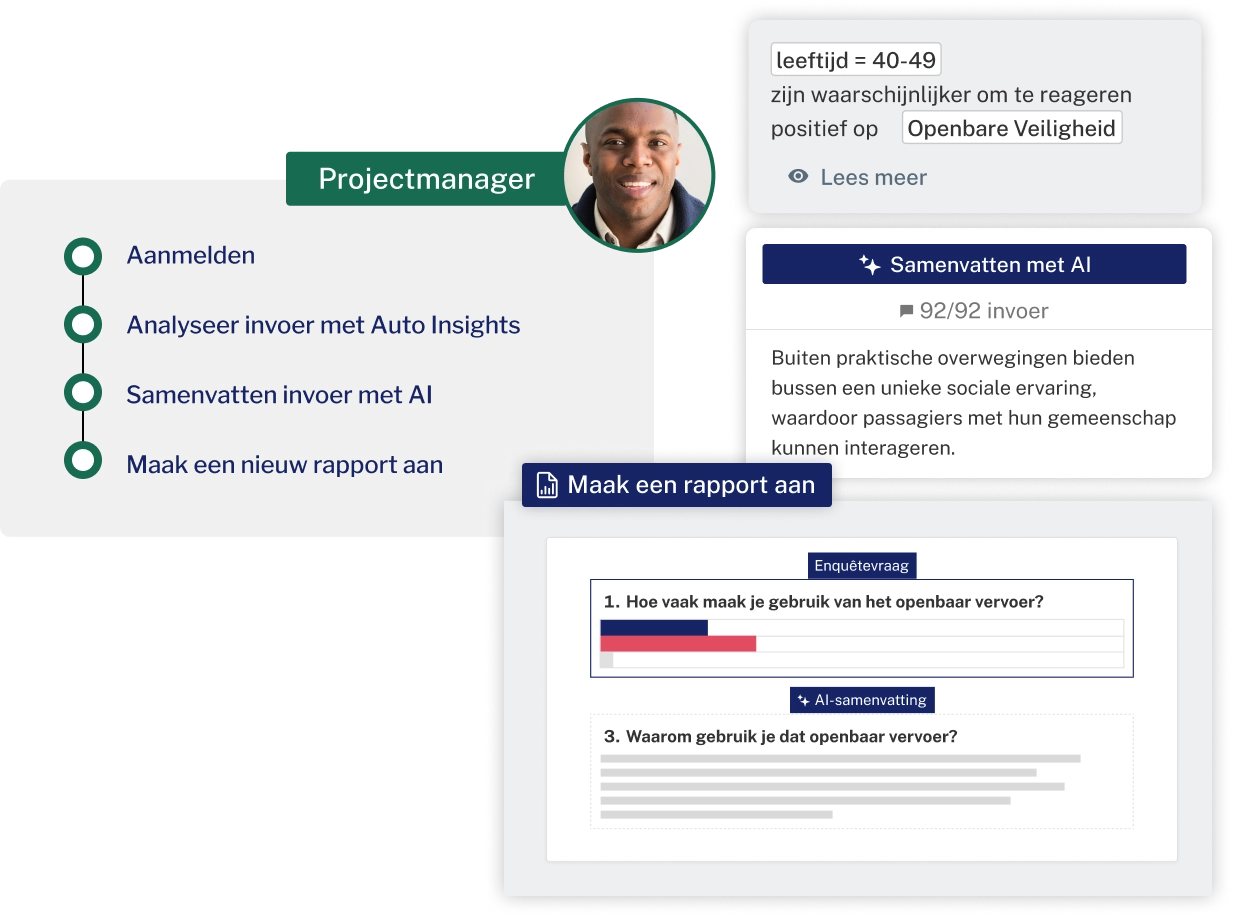 Projectmanager

Aanmelden

Analyseer invoer met Auto Insights

Samenvatten invoer met AI

Maak een nieuw rapport aan

leeftijd = 40-49 zijn waarschijnlijker om te reageren positief op Openbare Veiligheid

Lees meer

Samenvatten met AI

92/92 invoer

Buiten praktische overwegingen bieden bussen een unieke sociale ervaring, waardoor passagiers met hun gemeenschap kunnen interageren.

Maak een rapport aan

Enquêtevraag

1. Hoe vaak maak je gebruik van het openbaar vervoer?

AI-samenvatting

3. Waarom gebruik je dat openbaar vervoer?